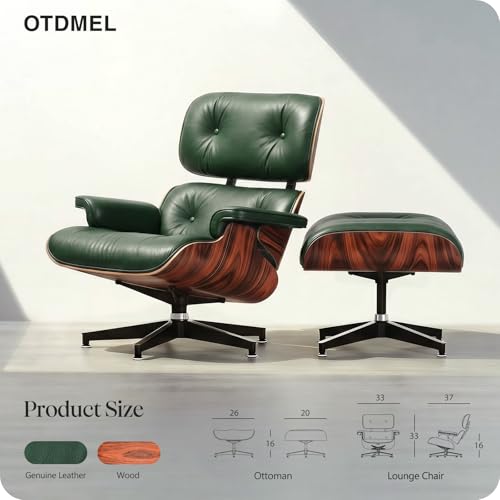 OTDMEL

Product Size

Genuine Leather

Wood

26

20

16

Ottoman

33

37

33

16

Lounge Chair